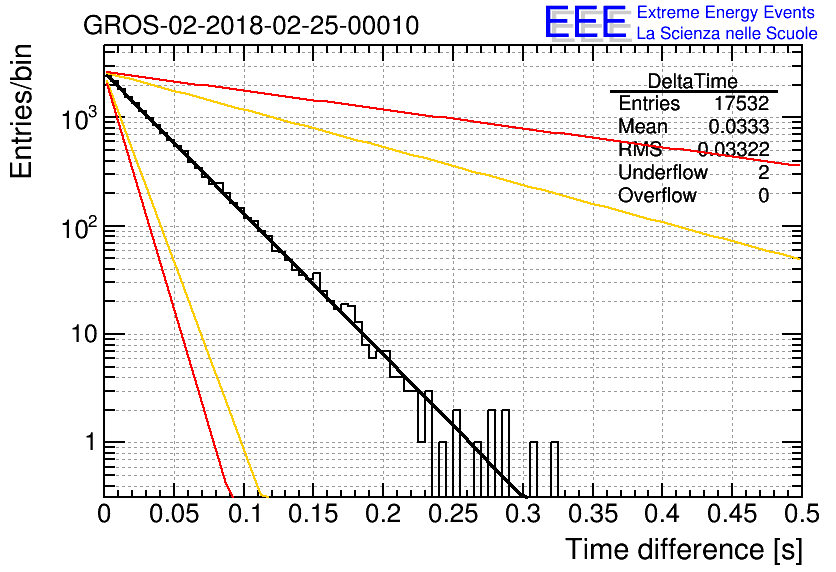 GROS-02-2018-02-25-00010

EEE Extreme Energy Events
La Scienza nelle Scuole

| DeltaTime | |
|---|---|
| Entries | 17532 |
| Mean | 0.0333 |
| RMS | 0.03322 |
| Underflow | 2 |
| Overflow | 0 |

Entries/bin

$10^3$
$10^2$
10
1

0 0.05 0.1 0.15 0.2 0.25 0.3 0.35 0.4 0.45 0.5

Time difference [s]